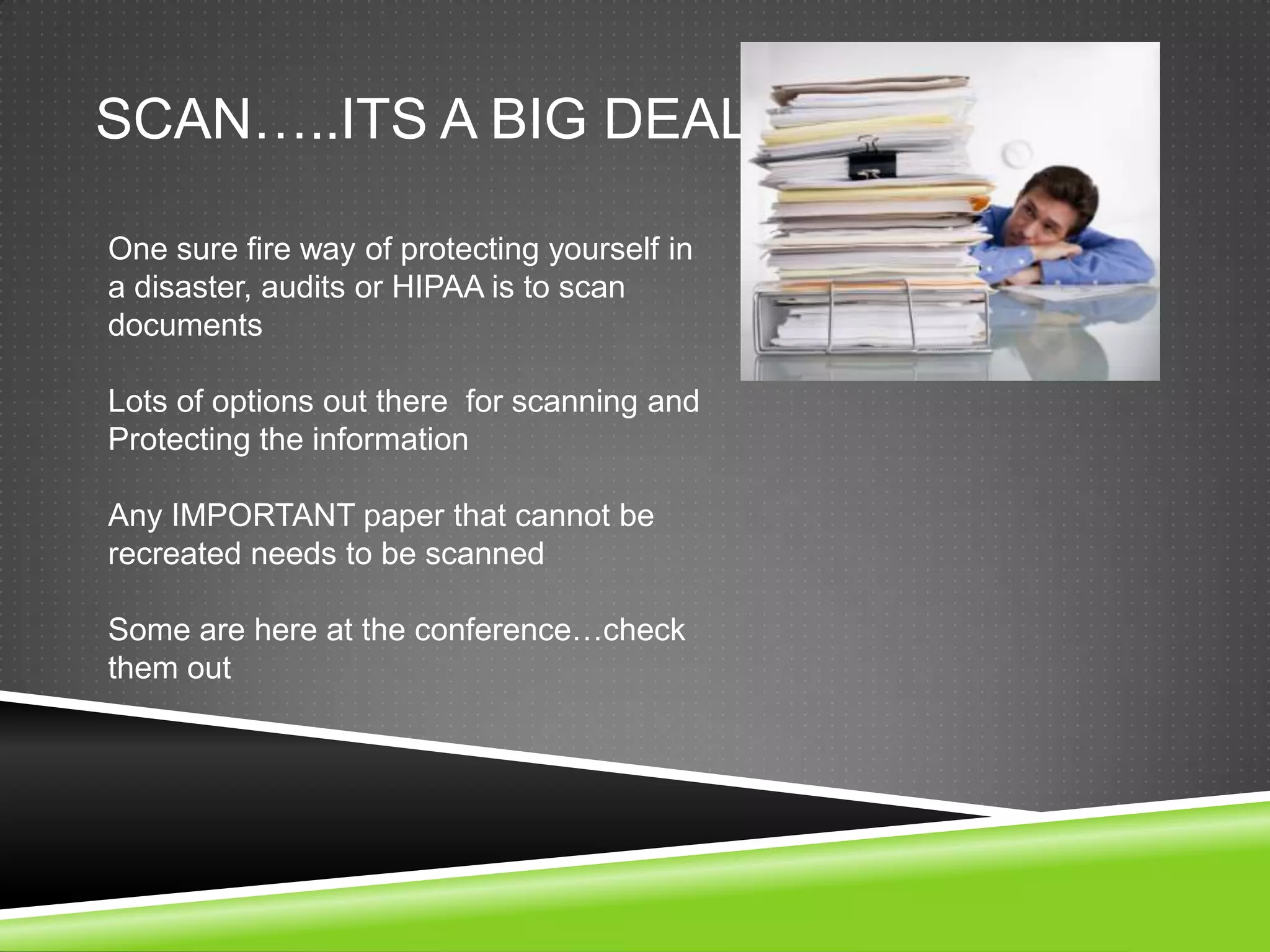 SCAN…..ITS A BIG DEAL

One sure fire way of protecting yourself in a disaster, audits or HIPAA is to scan documents

Lots of options out there  for scanning and Protecting the information

Any IMPORTANT paper that cannot be recreated needs to be scanned

Some are here at the conference…check them out